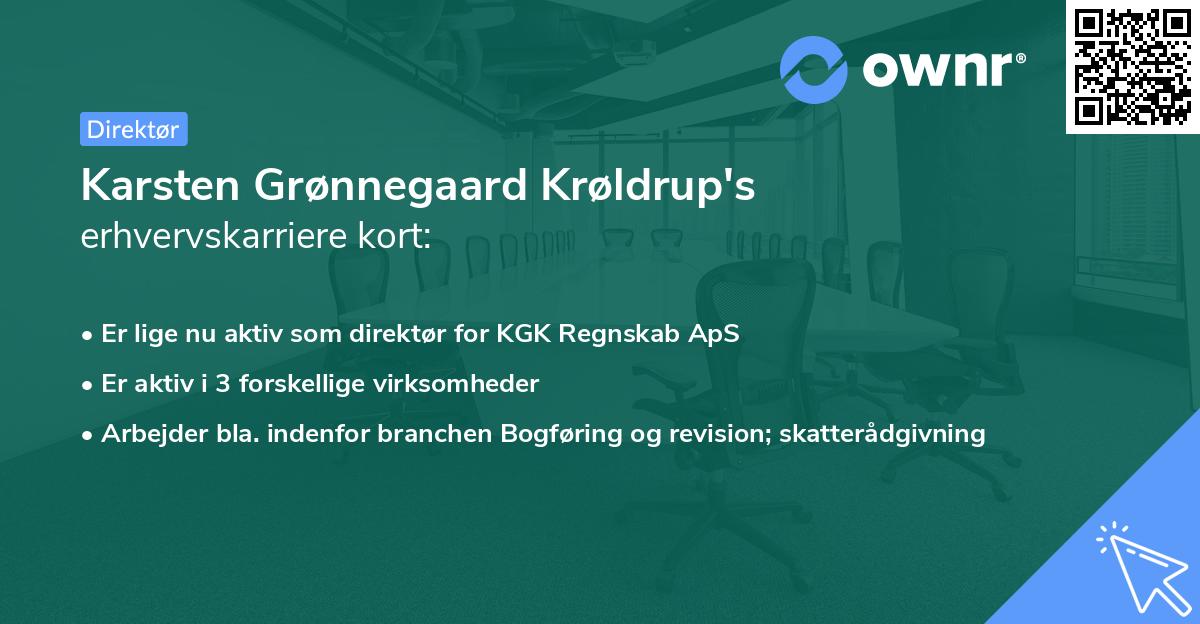 ownr®

Direktør

Karsten Grønnegaard Krøldrup's
erhvervskarriere kort:

• Er lige nu aktiv som direktør for KGK Regnskab ApS
• Er aktiv i 3 forskellige virksomheder
• Arbejder bla. indenfor branchen Bogføring og revision; skatterådgivning